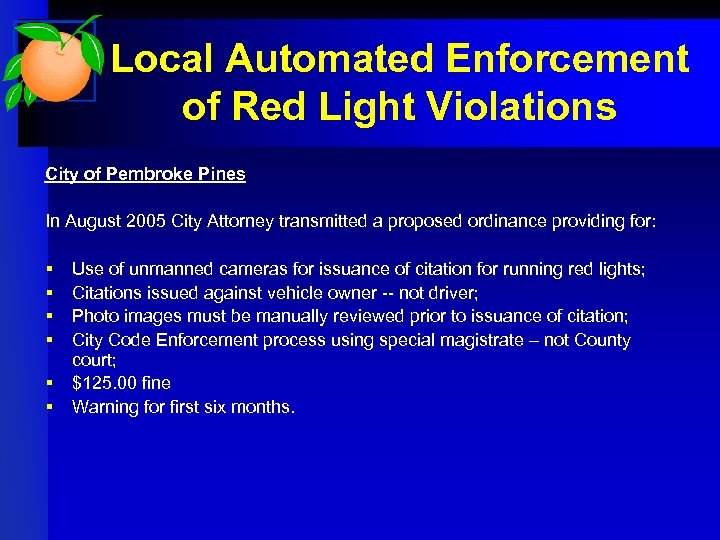 Local Automated Enforcement of Red Light Violations

City of Pembroke Pines

In August 2005 City Attorney transmitted a proposed ordinance providing for:

- Use of unmanned cameras for issuance of citation for running red lights;
- Citations issued against vehicle owner -- not driver;
- Photo images must be manually reviewed prior to issuance of citation;
- City Code Enforcement process using special magistrate – not County court;
- \$125.00 fine
- Warning for first six months.